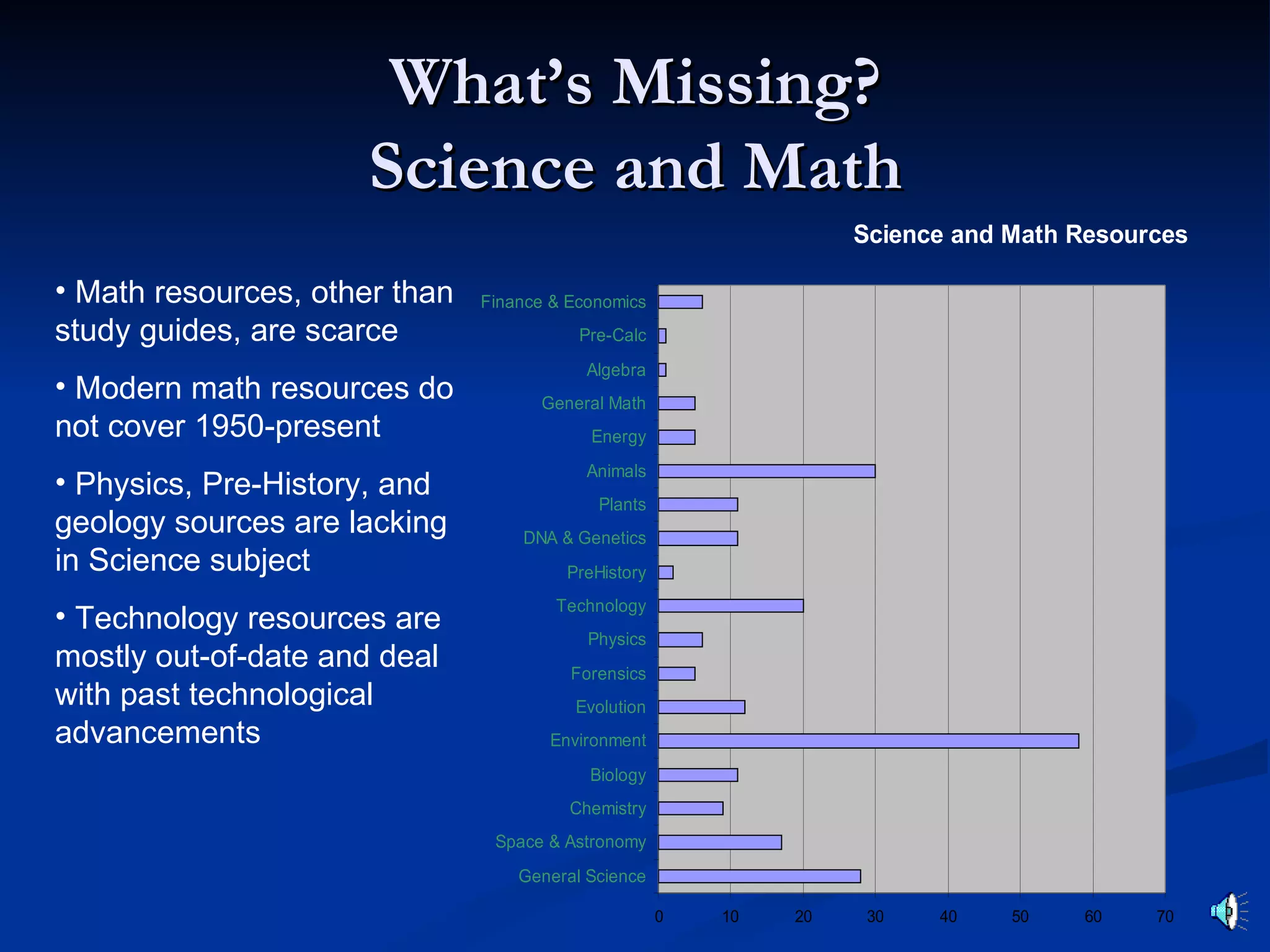 What's Missing?
Science and Math

• Math resources, other than study guides, are scarce

• Modern math resources do not cover 1950-present

• Physics, Pre-History, and geology sources are lacking in Science subject

• Technology resources are mostly out-of-date and deal with past technological advancements

Science and Math Resources

Finance & Economics
Pre-Calc
Algebra
General Math
Energy
Animals
Plants
DNA & Genetics
PreHistory
Technology
Physics
Forensics
Evolution
Environment
Biology
Chemistry
Space & Astronomy
General Science

0 10 20 30 40 50 60 70